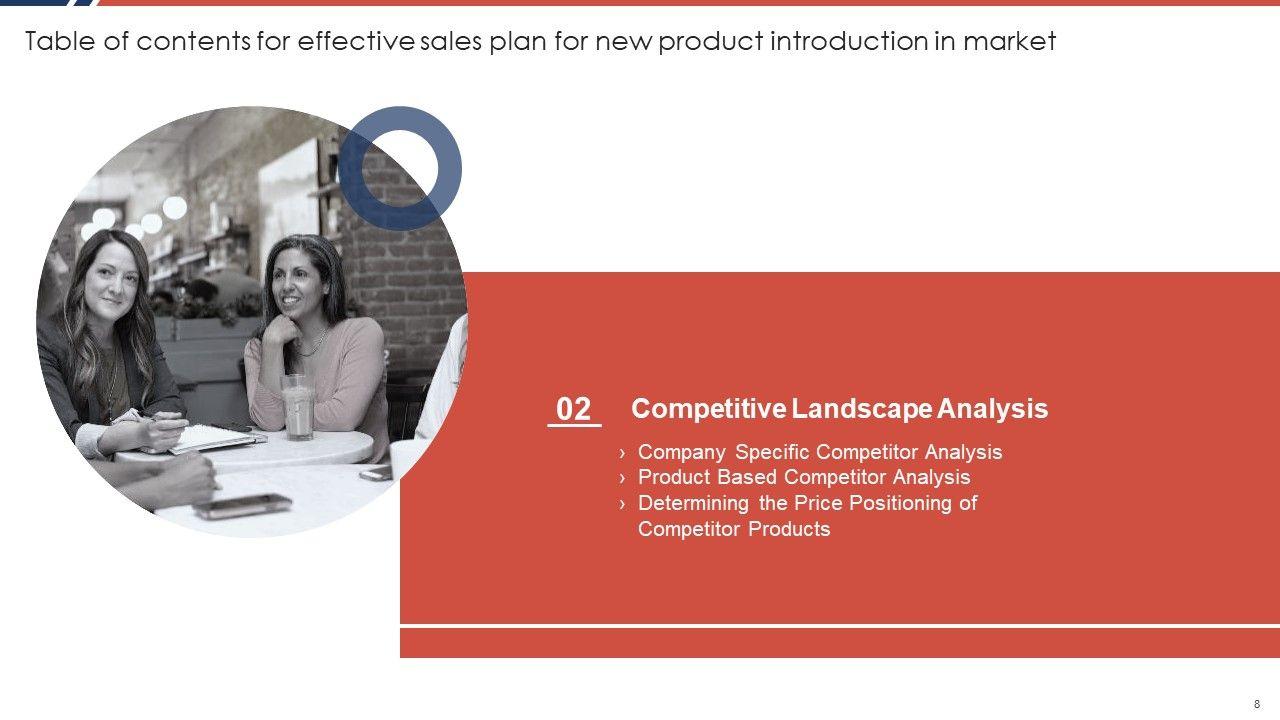 Table of contents for effective sales plan for new product introduction in market

02

Competitive Landscape Analysis

› Company Specific Competitor Analysis
› Product Based Competitor Analysis
› Determining the Price Positioning of Competitor Products

8